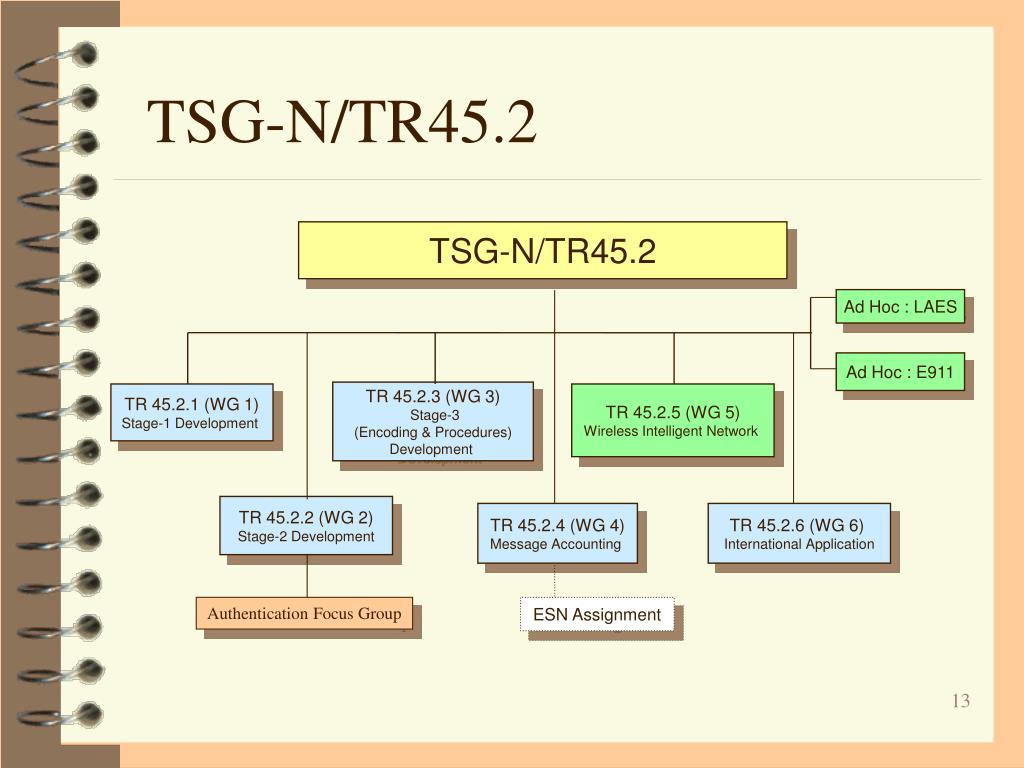 TSG-N/TR45.2

TSG-N/TR45.2

Ad Hoc : LAES

Ad Hoc : E911

TR 45.2.1 (WG 1)
Stage-1 Development

TR 45.2.3 (WG 3)
Stage-3
(Encoding & Procedures)
Development

TR 45.2.5 (WG 5)
Wireless Intelligent Network

TR 45.2.2 (WG 2)
Stage-2 Development

TR 45.2.4 (WG 4)
Message Accounting

TR 45.2.6 (WG 6)
International Application

Authentication Focus Group

ESN Assignment

13